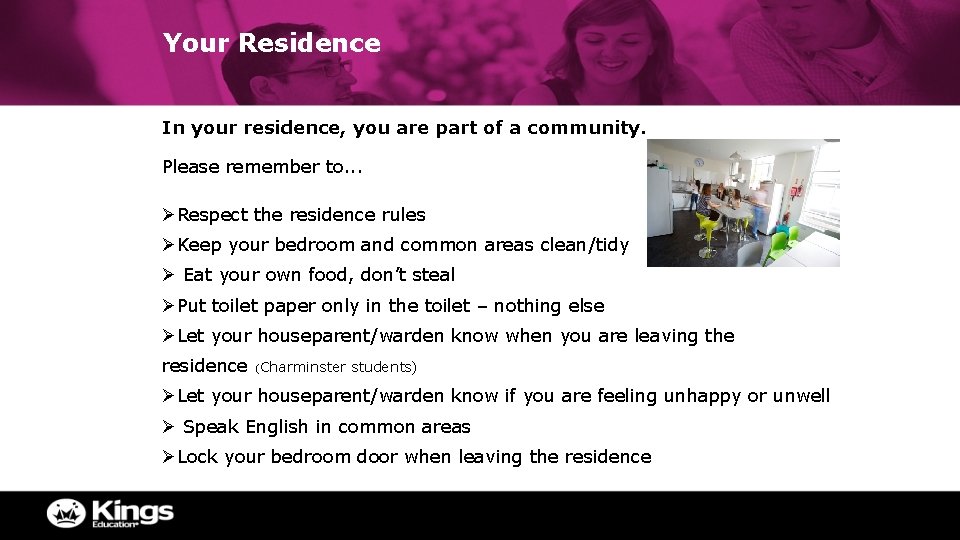 Your Residence

In your residence, you are part of a community.

Please remember to...

➢Respect the residence rules
➢Keep your bedroom and common areas clean/tidy
➢ Eat your own food, don't steal
➢Put toilet paper only in the toilet – nothing else
➢Let your houseparent/warden know when you are leaving the residence (Charminster students)
➢Let your houseparent/warden know if you are feeling unhappy or unwell
➢ Speak English in common areas
➢Lock your bedroom door when leaving the residence

Kings Education